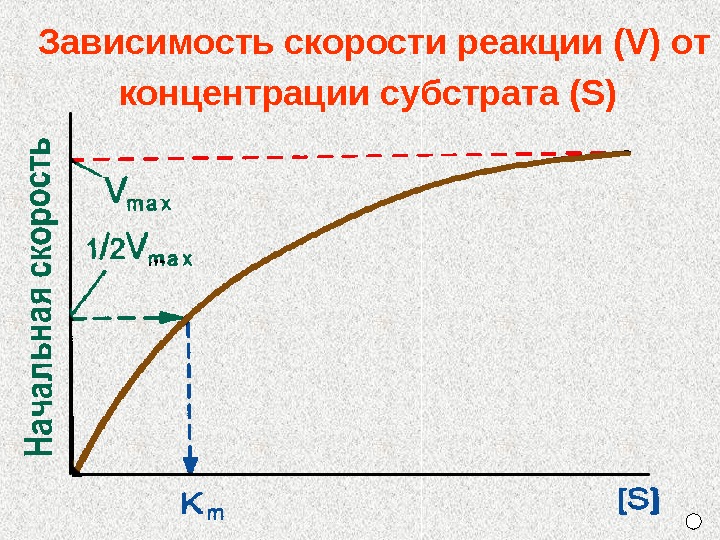 Зависимость скорости реакции (V) от концентрации субстрата (S)

Начальная скорость

$V_{max}$

$1/2V_{max}$

$K_m$

[S]